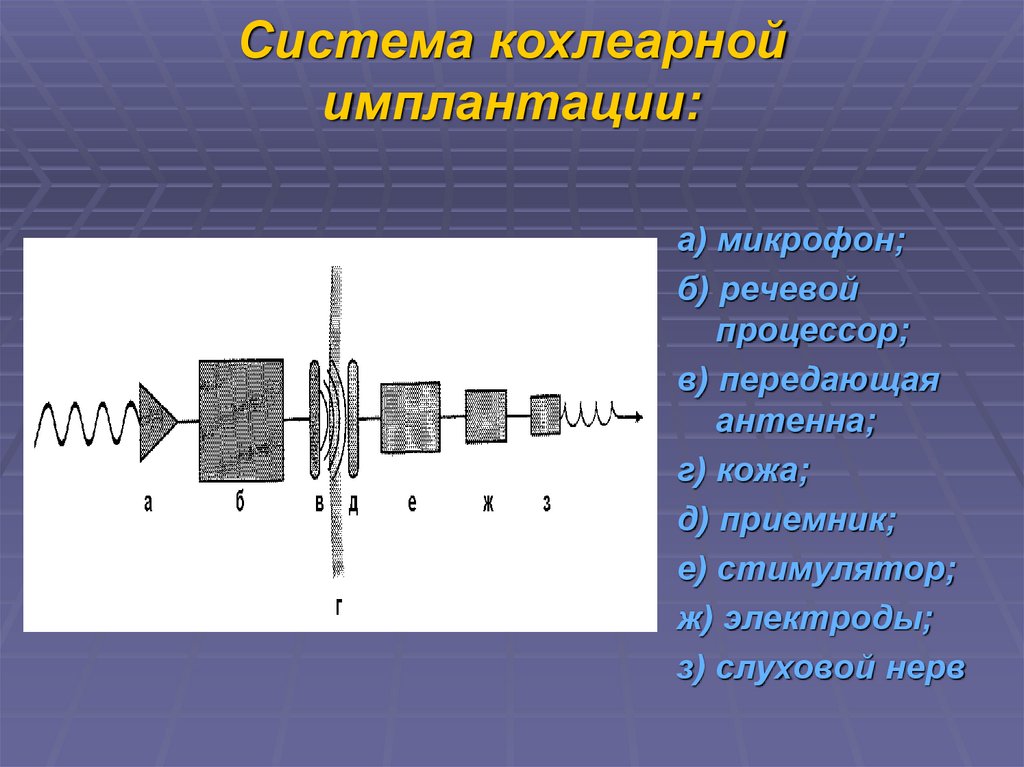 Система кохлеарной имплантации:

а б в д е ж з
г

а) микрофон;

б) речевой процессор;

в) передающая антенна;

г) кожа;

д) приемник;

е) стимулятор;

ж) электроды;

з) слуховой нерв